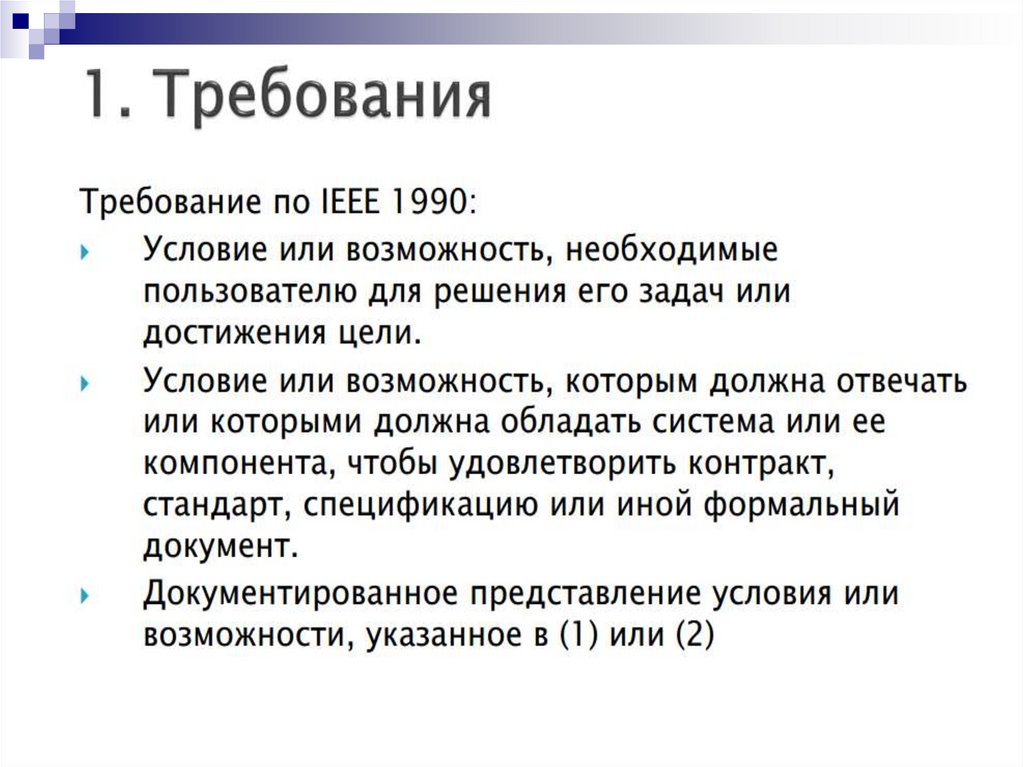 1. Требования

Требование по IEEE 1990:

Условие или возможность, необходимые пользователю для решения его задач или достижения цели.

Условие или возможность, которым должна отвечать или которыми должна обладать система или ее компонента, чтобы удовлетворить контракт, стандарт, спецификацию или иной формальный документ.

Документированное представление условия или возможности, указанное в (1) или (2)